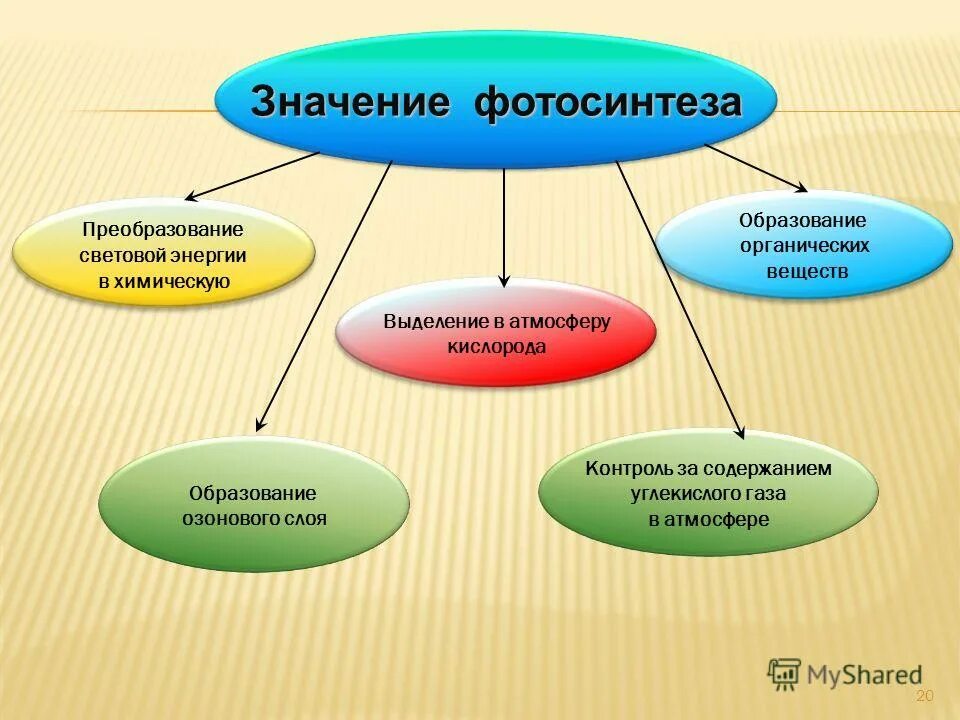 Значение фотосинтеза

Преобразование световой энергии в химическую

Образование органических веществ

Выделение в атмосферу кислорода

Образование озонового слоя

Контроль за содержанием углекислого газа в атмосфере

MyShared

20